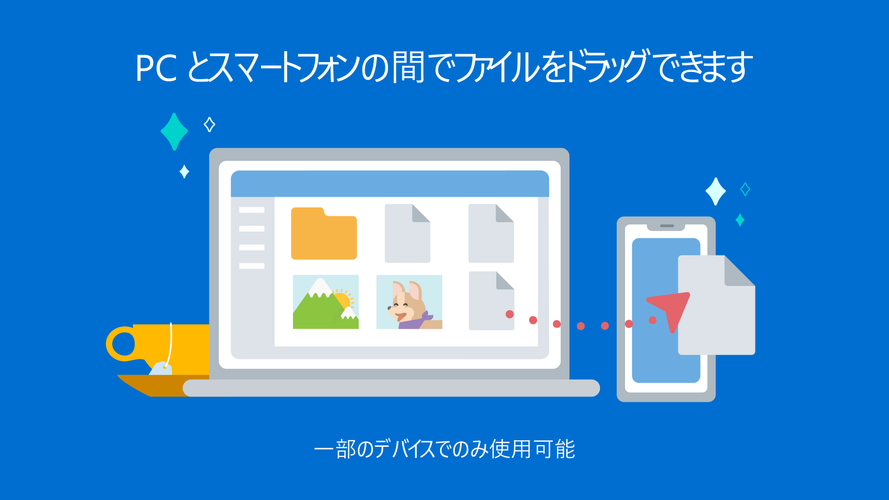 PC とスマートフォンの間でファイルをドラッグできます

一部のデバイスでのみ使用可能